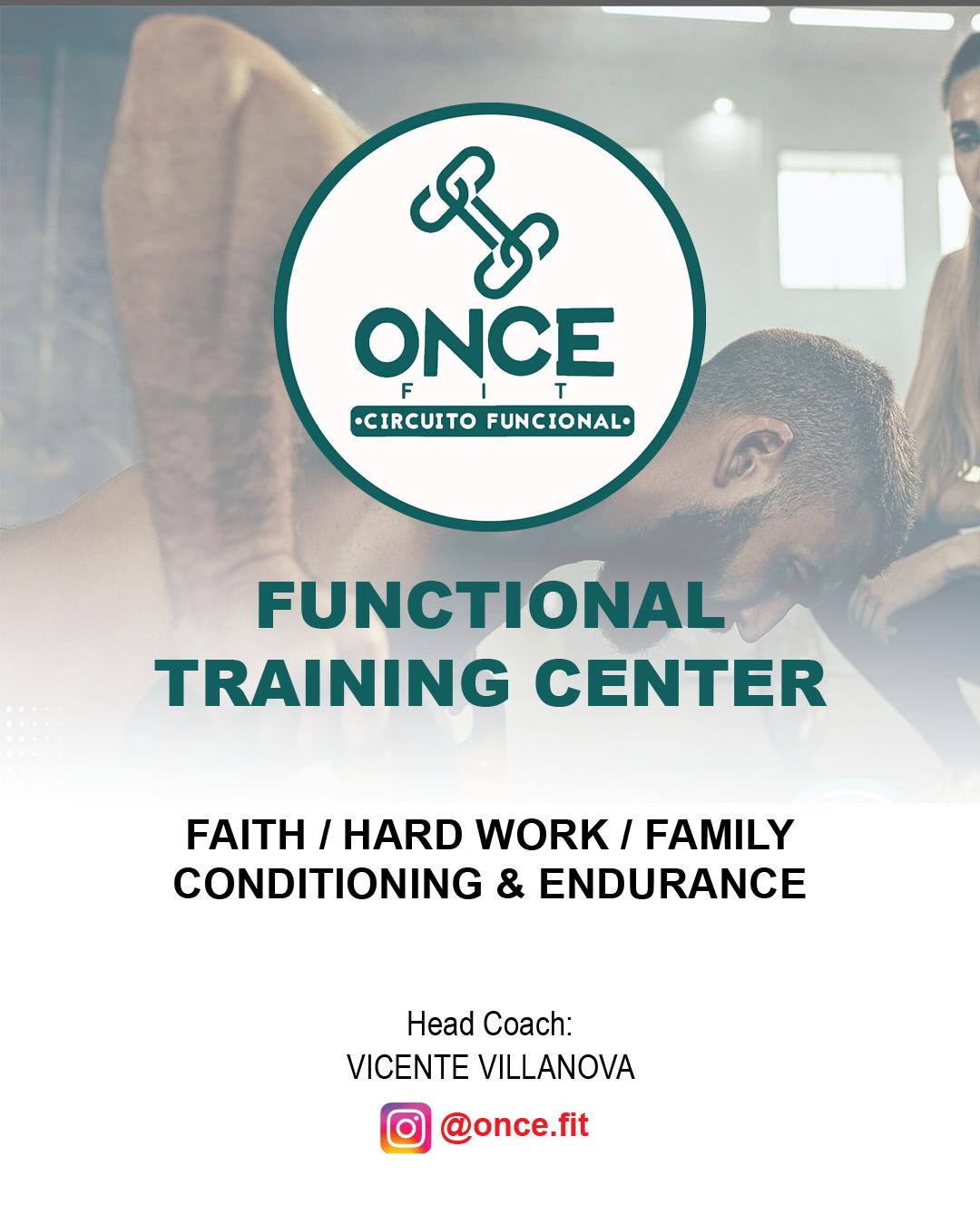 ONCE
FIT
•CIRCUITO FUNCIONAL•

FUNCTIONAL TRAINING CENTER

FAITH / HARD WORK / FAMILY
CONDITIONING & ENDURANCE

Head Coach:
VICENTE VILLANOVA

@once.fit